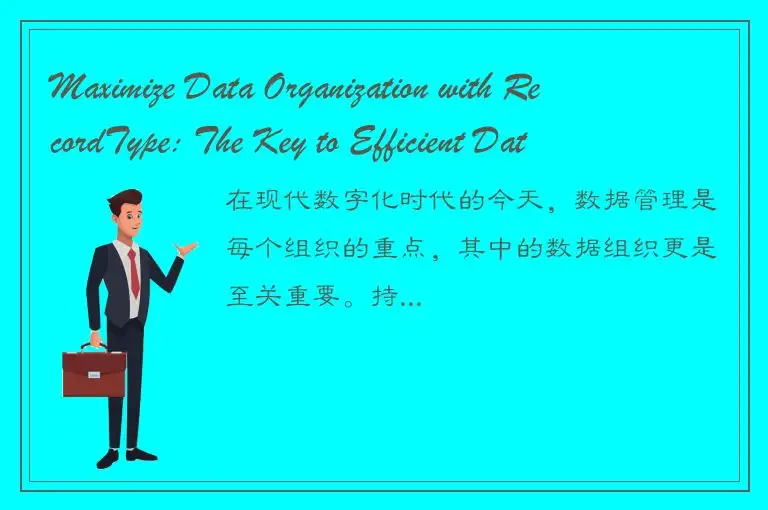 Maximize Data Organization with RecordType: The Key to Efficient Dat

在现代数字化时代的今天，数据管理是每个组织的重点，其中的数据组织更是至关重要。持...